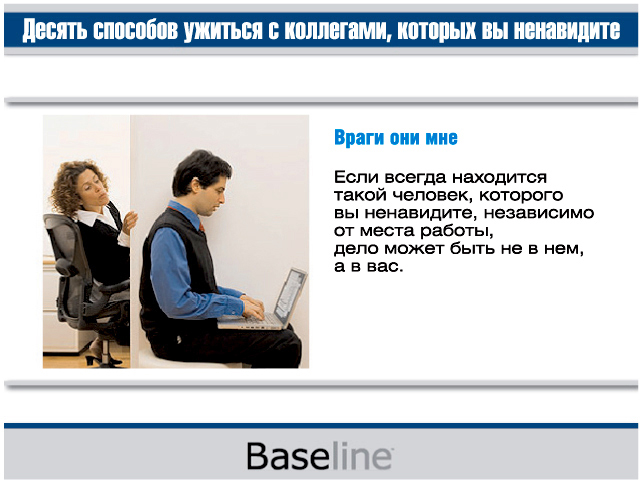 Десять способов ужиться с коллегами, которых вы ненавидите

Враги они мне

Если всегда находится такой человек, которого вы ненавидите, независимо от места работы, дело может быть не в нем, а в вас.

Baseline